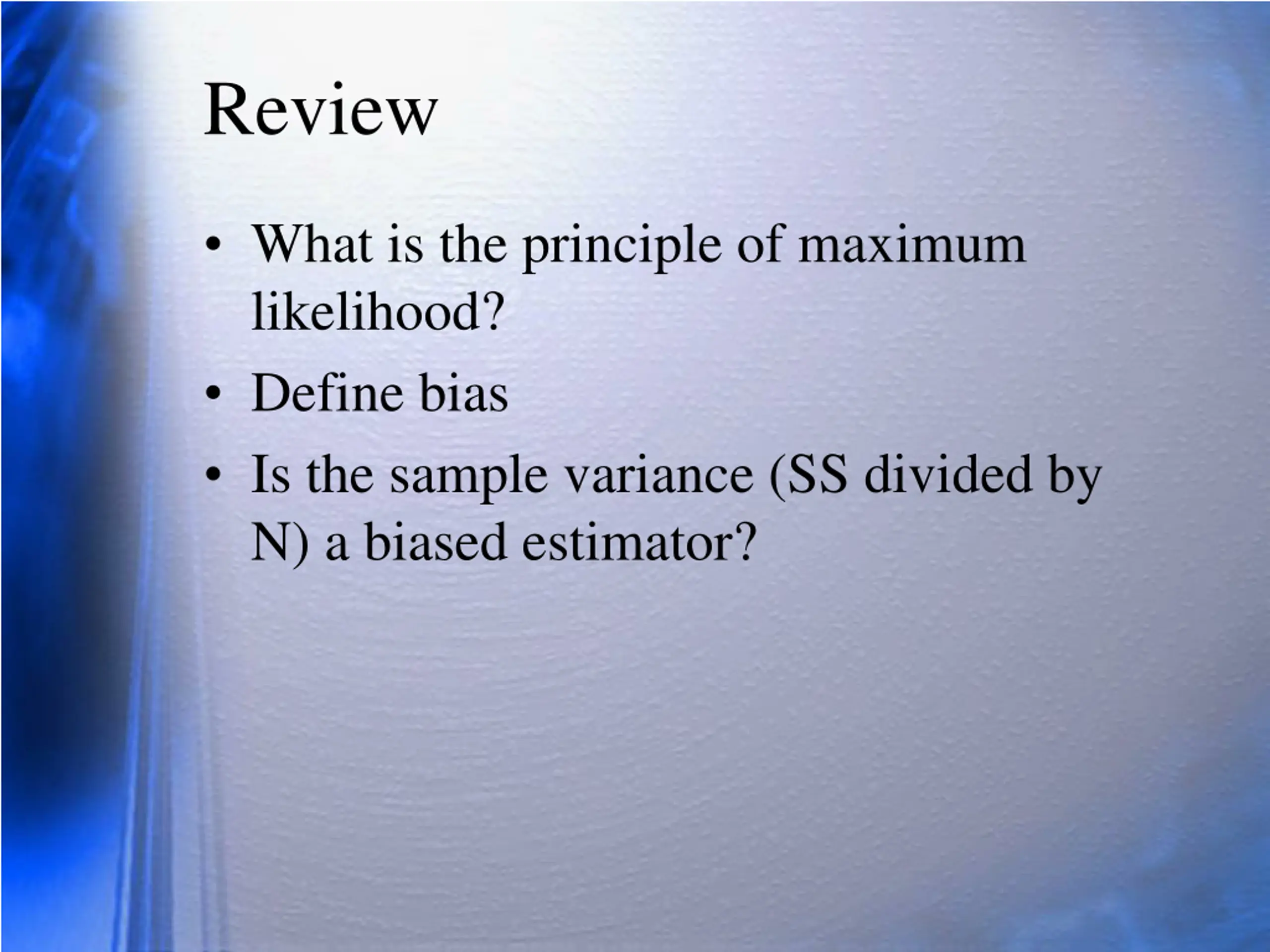 Review

• What is the principle of maximum likelihood?
• Define bias
• Is the sample variance (SS divided by N) a biased estimator?